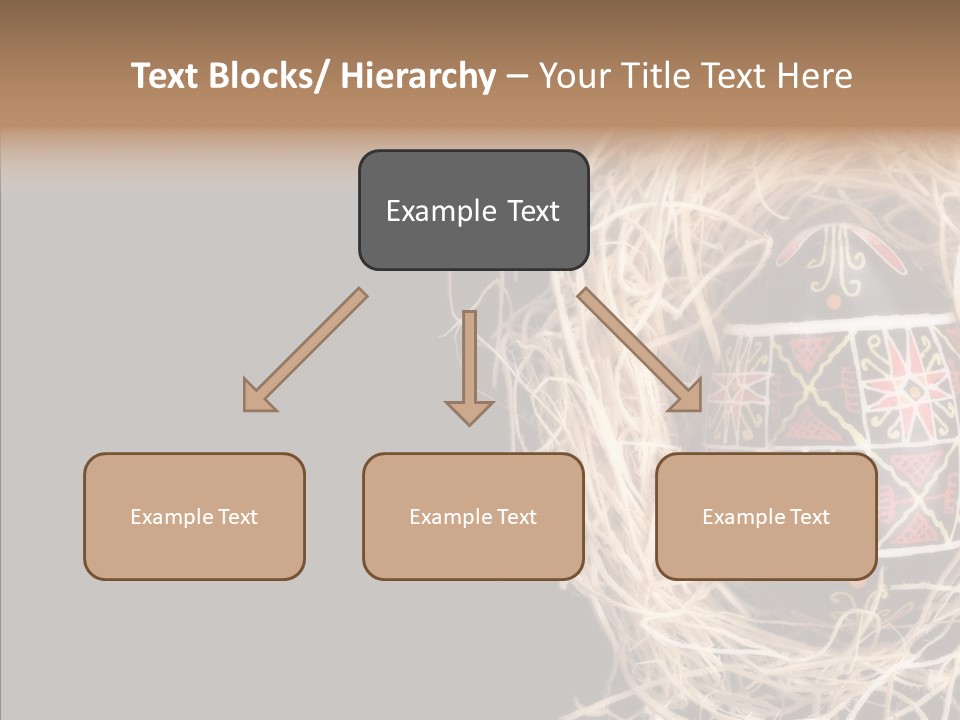 Text Blocks/ Hierarchy – Your Title Text Here

Example Text

Example Text

Example Text

Example Text